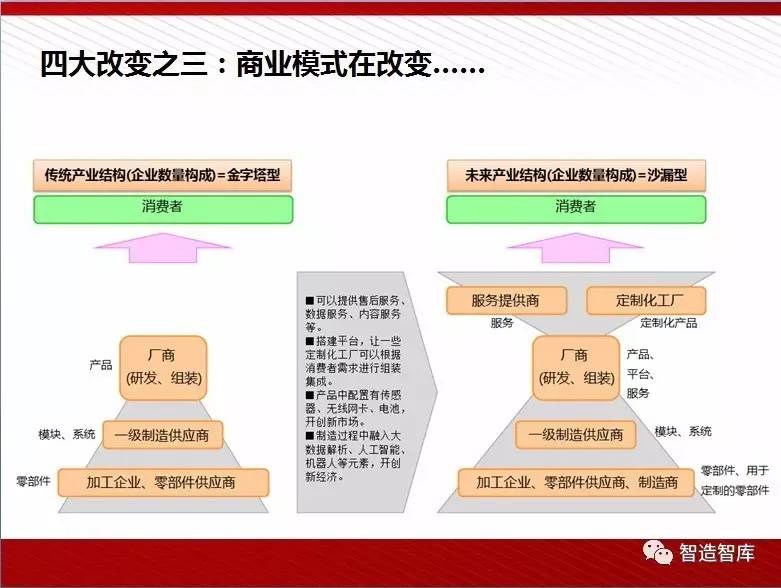 四大改变之三：商业模式在改变……

传统产业结构(企业数量构成)=金字塔型

消费者

产品

厂商
(研发、组装)

模块、系统

一级制造供应商

零部件

加工企业、零部件供应商

■可以提供售后服务、数据服务、内容服务等。
■搭建平台，让一些定制化工厂可以根据消费者需求进行组装集成。
■产品中配置有传感器、无线网卡、电池，开创新市场。
■制造过程中融入大数据解析、人工智能、机器人等元素，开创新经济。

未来产业结构(企业数量构成)=沙漏型

消费者

服务提供商

定制化工厂

服务

定制化产品

厂商
(研发、组装)

产品、
平台、
服务

一级制造供应商

模块、系统

加工企业、零部件供应商、制造商

零部件、用于定制的零部件

智造智库